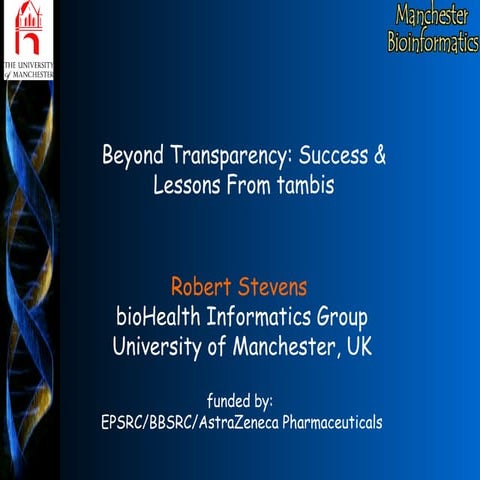 THE UNIVERSITY of MANCHESTER

Manchester Bioinformatics

Beyond Transparency: Success & Lessons From tambis

Robert Stevens
bioHealth Informatics Group
University of Manchester, UK

funded by:
EPSRC/BBSRC/AstraZeneca Pharmaceuticals